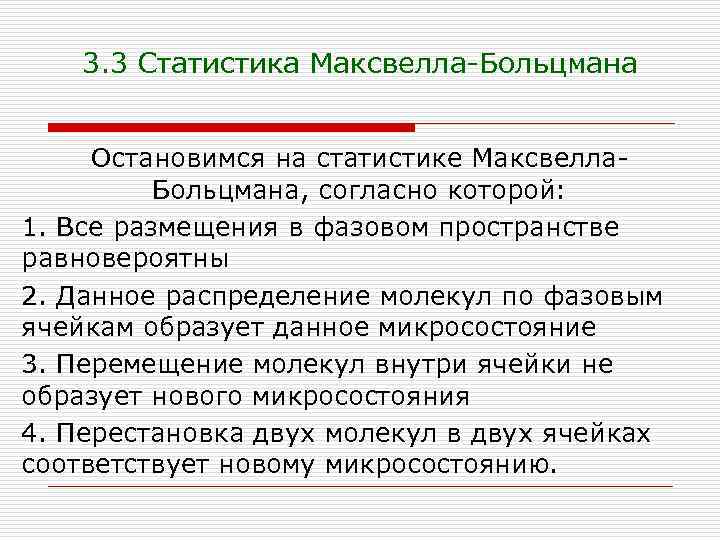 3.3 Статистика Максвелла-Больцмана

Остановимся на статистике Максвелла-Больцмана, согласно которой:

1. Все размещения в фазовом пространстве равновероятны

2. Данное распределение молекул по фазовым ячейкам образует данное микросостояние

3. Перемещение молекул внутри ячейки не образует нового микросостояния

4. Перестановка двух молекул в двух ячейках соответствует новому микросостоянию.